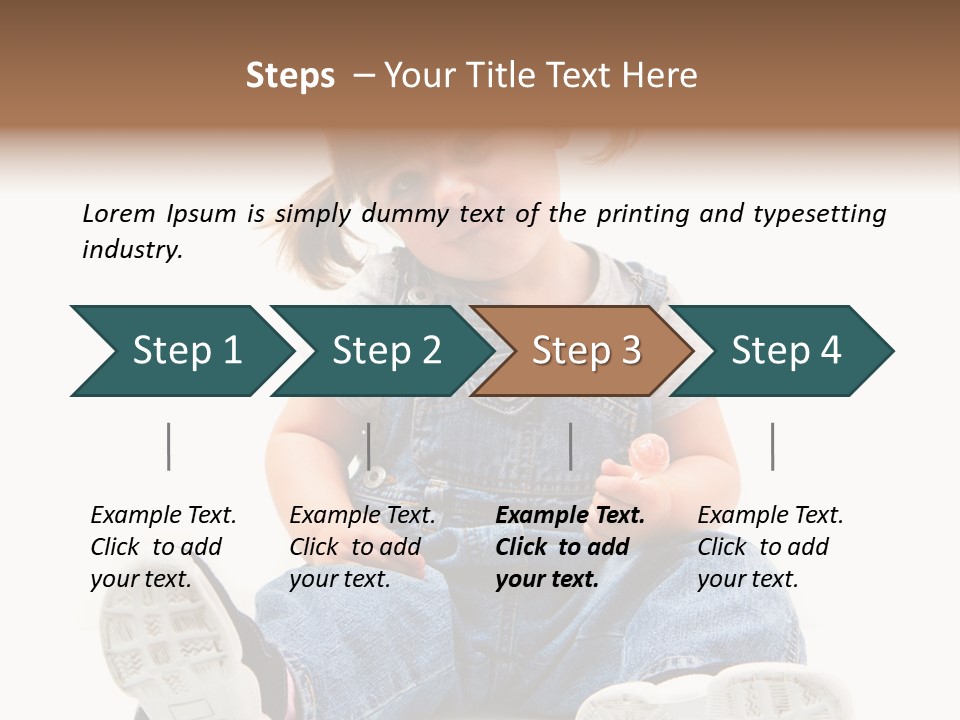 Steps – Your Title Text Here

Lorem Ipsum is simply dummy text of the printing and typesetting industry.

Step 1

Step 2

Step 3

Step 4

Example Text. Click to add your text.

Example Text. Click to add your text.

Example Text. Click to add your text.

Example Text. Click to add your text.